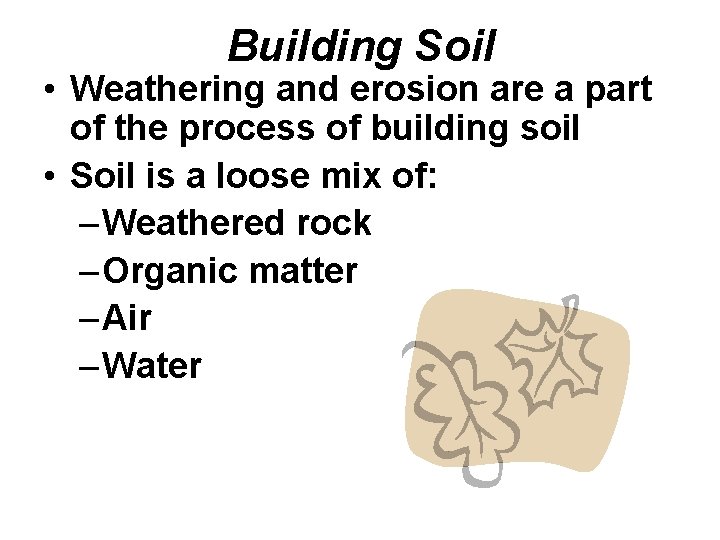 Building Soil

• Weathering and erosion are a part of the process of building soil

• Soil is a loose mix of:

– Weathered rock
– Organic matter
– Air
– Water